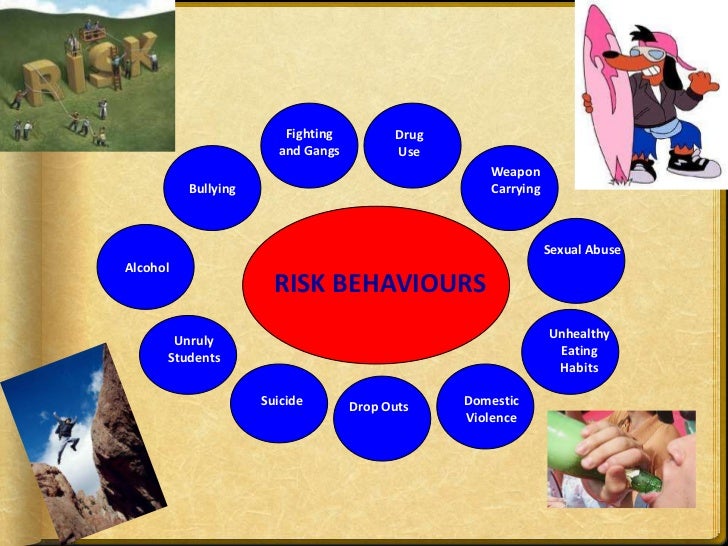 RISK

RISK BEHAVIOURS

Fighting and Gangs

Drug Use

Weapon Carrying

Sexual Abuse

Unhealthy Eating Habits

Domestic Violence

Drop Outs

Suicide

Unruly Students

Alcohol

Bullying